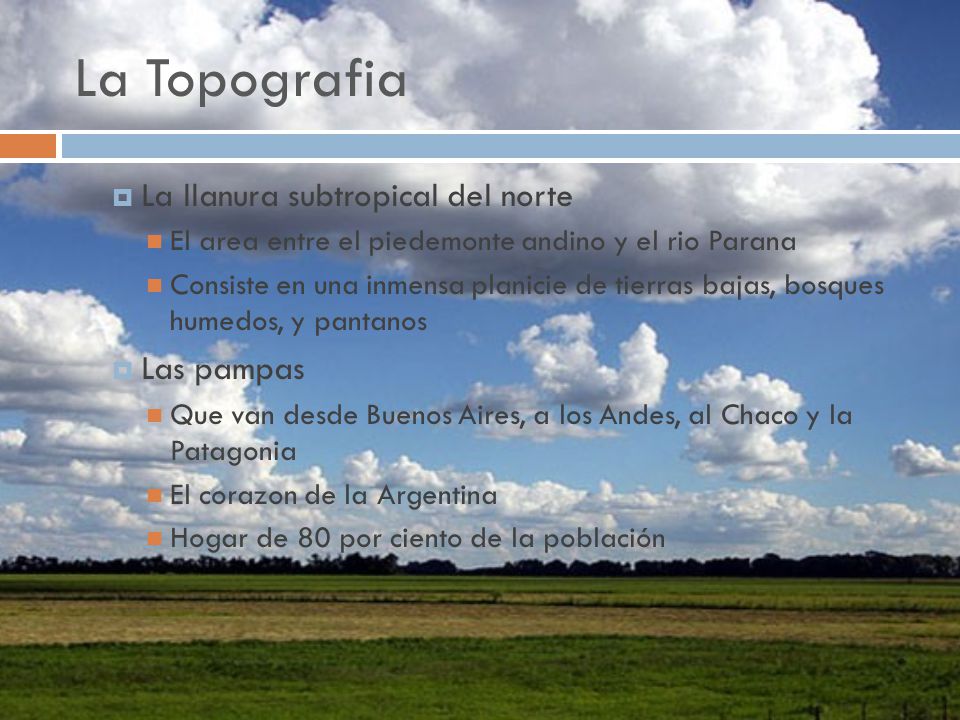 La Topografia

La llanura subtropical del norte
El area entre el piedemonte andino y el rio Parana
Consiste en una inmensa planicie de tierras bajas, bosques humedos, y pantanos

Las pampas
Que van desde Buenos Aires, a los Andes, al Chaco y la Patagonia
El corazon de la Argentina
Hogar de 80 por ciento de la población